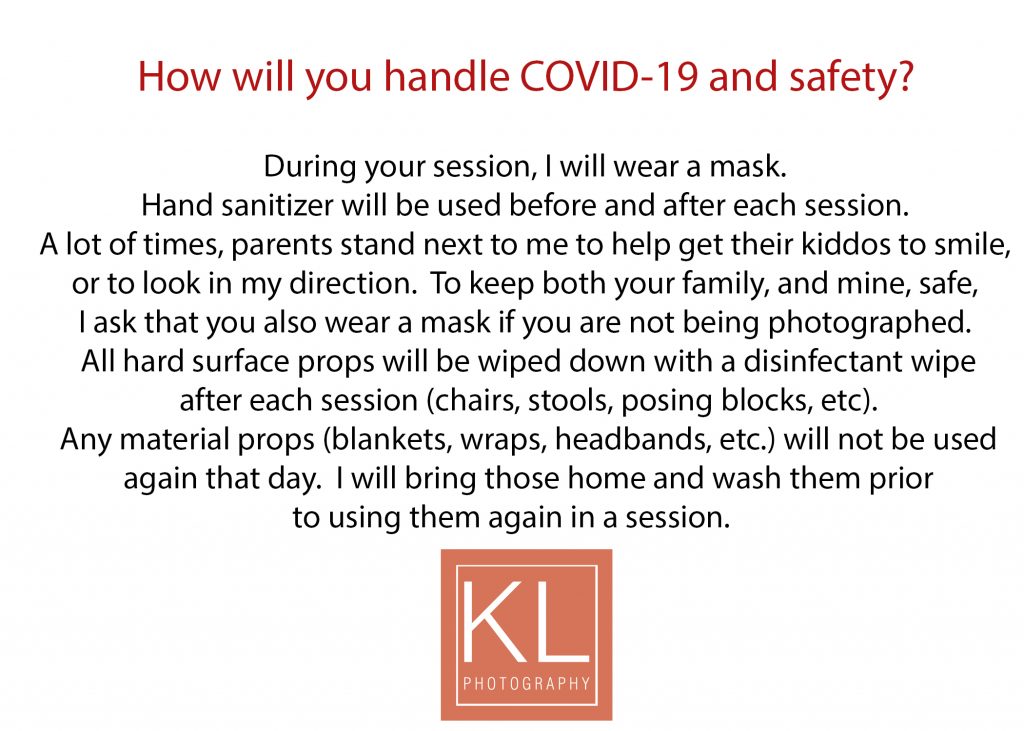 How will you handle COVID-19 and safety?

During your session, I will wear a mask.
Hand sanitizer will be used before and after each session.
A lot of times, parents stand next to me to help get their kiddos to smile, or to look in my direction. To keep both your family, and mine, safe, I ask that you also wear a mask if you are not being photographed.
All hard surface props will be wiped down with a disinfectant wipe after each session (chairs, stools, posing blocks, etc).
Any material props (blankets, wraps, headbands, etc.) will not be used again that day. I will bring those home and wash them prior to using them again in a session.

KL
PHOTOGRAPHY